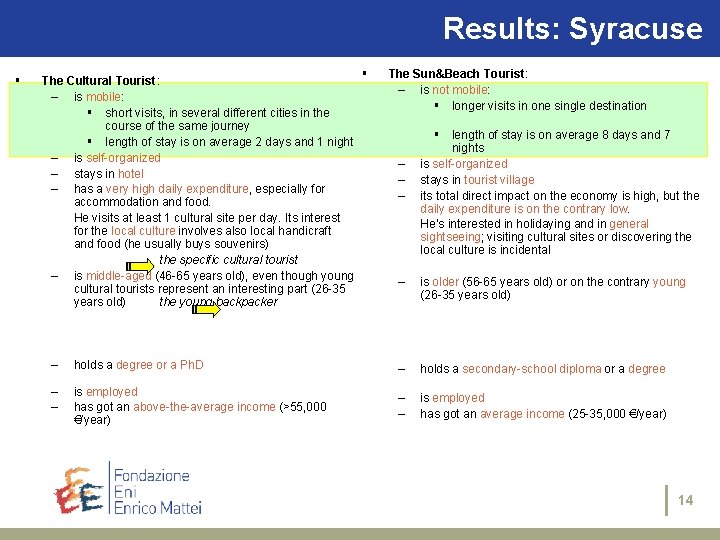 Results: Syracuse

▪ The Cultural Tourist:
– is mobile:
▪ short visits, in several different cities in the course of the same journey
▪ length of stay is on average 2 days and 1 night
– is self-organized
– stays in hotel
– has a very high daily expenditure, especially for accommodation and food.
He visits at least 1 cultural site per day. Its interest for the local culture involves also local handicraft and food (he usually buys souvenirs)
the specific cultural tourist
– is middle-aged (46-65 years old), even though young cultural tourists represent an interesting part (26-35 years old) the young backpacker
– holds a degree or a PhD
– is employed
– has got an above-the-average income (>55,000 €/year)

▪ The Sun&Beach Tourist:
– is not mobile:
▪ longer visits in one single destination
▪ length of stay is on average 8 days and 7 nights
– is self-organized
– stays in tourist village
– its total direct impact on the economy is high, but the daily expenditure is on the contrary low.
He's interested in holidaying and in general sightseeing; visiting cultural sites or discovering the local culture is incidental
– is older (56-65 years old) or on the contrary young (26-35 years old)
– holds a secondary-school diploma or a degree
– is employed
– has got an average income (25-35,000 €/year)

Fondazione Eni Enrico Mattei

14